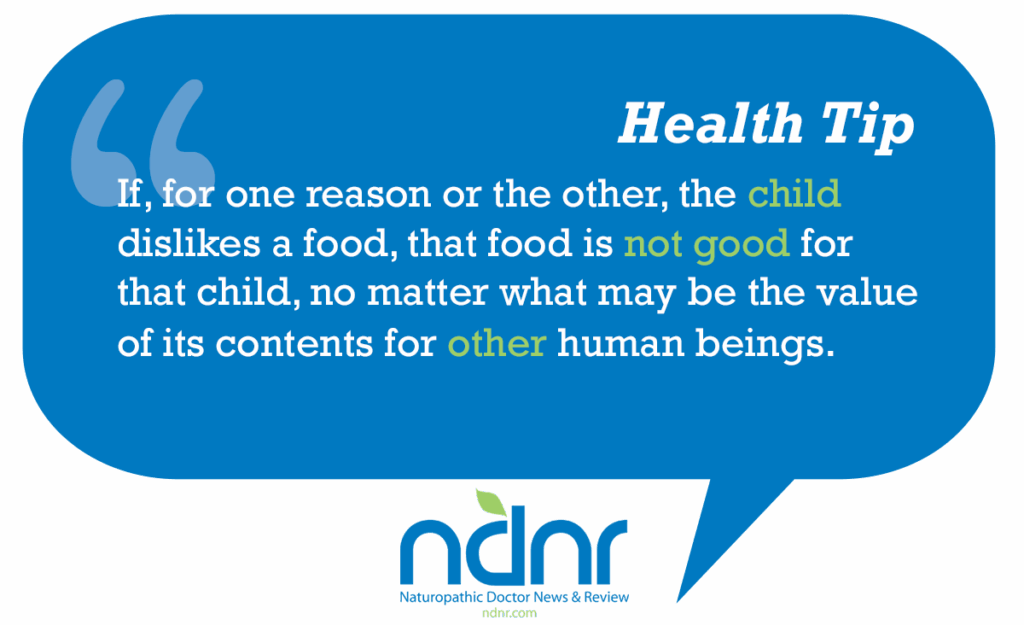 Health Tip

If, for one reason or the other, the child dislikes a food, that food is not good for that child, no matter what may be the value of its contents for other human beings.

ndnr
Naturopathic Doctor News & Review
ndnr.com